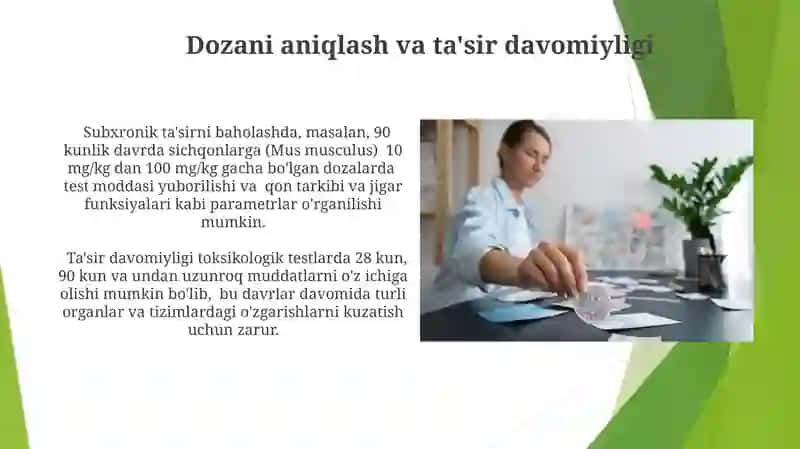 Dozani aniqlash va ta'sir davomiyligi

Subxronik ta'sirni baholashda, masalan, 90 kunlik davrda sichqonlarga (Mus musculus) 10 mg/kg dan 100 mg/kg gacha bo'lgan dozalarda test moddasi yuborilishi va qon tarkibi va jigar funksiyalari kabi parametrlar o'rganilishi mumkin.

Ta'sir davomiyligi toksikologik testlarda 28 kun, 90 kun va undan uzunroq muddatlarni o'z ichiga olishi mumkin bo'lib, bu davrlar davomida turli organlar va tizimlardagi o'zgarishlarni kuzatish uchun zarur.